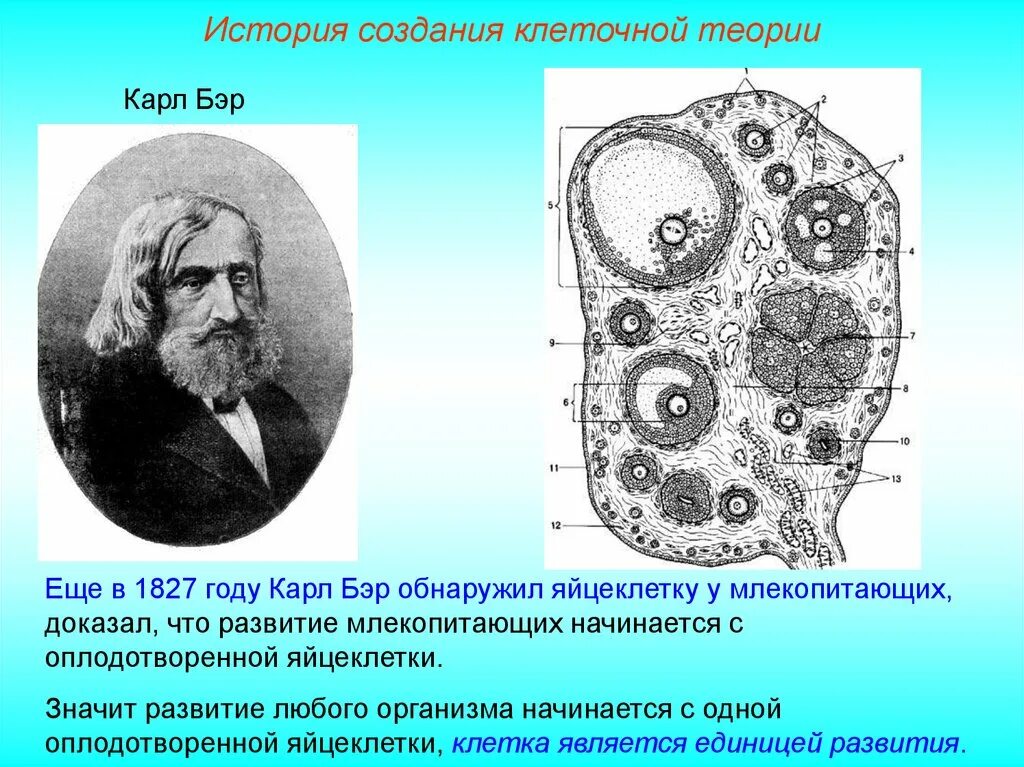 История создания клеточной теории

Карл Бэр

1
2
3
4
5
6
7
8
9
10
11
12
13

Еще в 1827 году Карл Бэр обнаружил яйцеклетку у млекопитающих, доказал, что развитие млекопитающих начинается с оплодотворенной яйцеклетки.

Значит развитие любого организма начинается с одной оплодотворенной яйцеклетки, клетка является единицей развития.